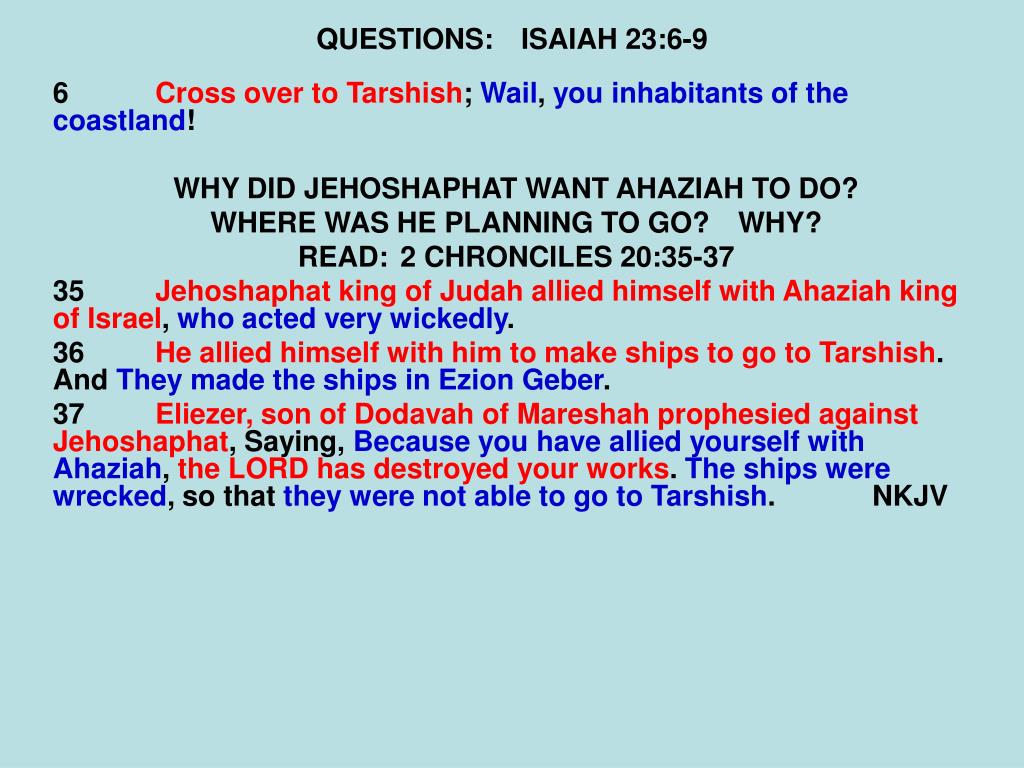 QUESTIONS: ISAIAH 23:6-9

6 Cross over to Tarshish; Wail, you inhabitants of the coastland!

WHY DID JEHOSHAPHAT WANT AHAZIAH TO DO?
WHERE WAS HE PLANNING TO GO? WHY?
READ: 2 CHRONCILES 20:35-37

35 Jehoshaphat king of Judah allied himself with Ahaziah king of Israel, who acted very wickedly.

36 He allied himself with him to make ships to go to Tarshish. And They made the ships in Ezion Geber.

37 Eliezer, son of Dodavah of Mareshah prophesied against Jehoshaphat, Saying, Because you have allied yourself with Ahaziah, the LORD has destroyed your works. The ships were wrecked, so that they were not able to go to Tarshish. NKJV